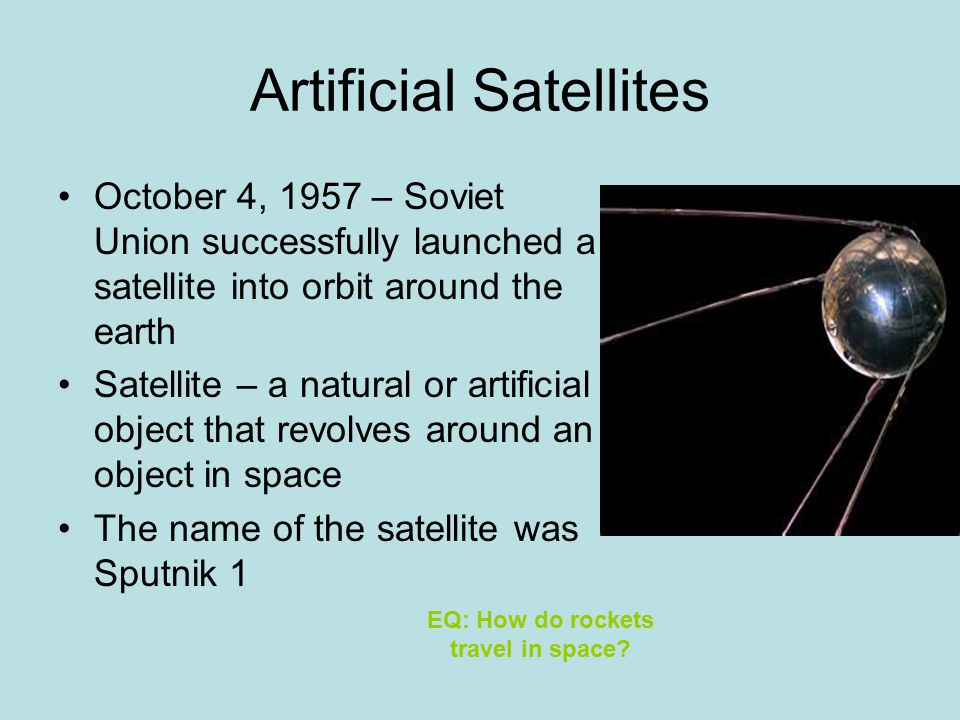 Artificial Satellites

• October 4, 1957 – Soviet Union successfully launched a satellite into orbit around the earth
• Satellite – a natural or artificial object that revolves around an object in space
• The name of the satellite was Sputnik 1

EQ: How do rockets travel in space?